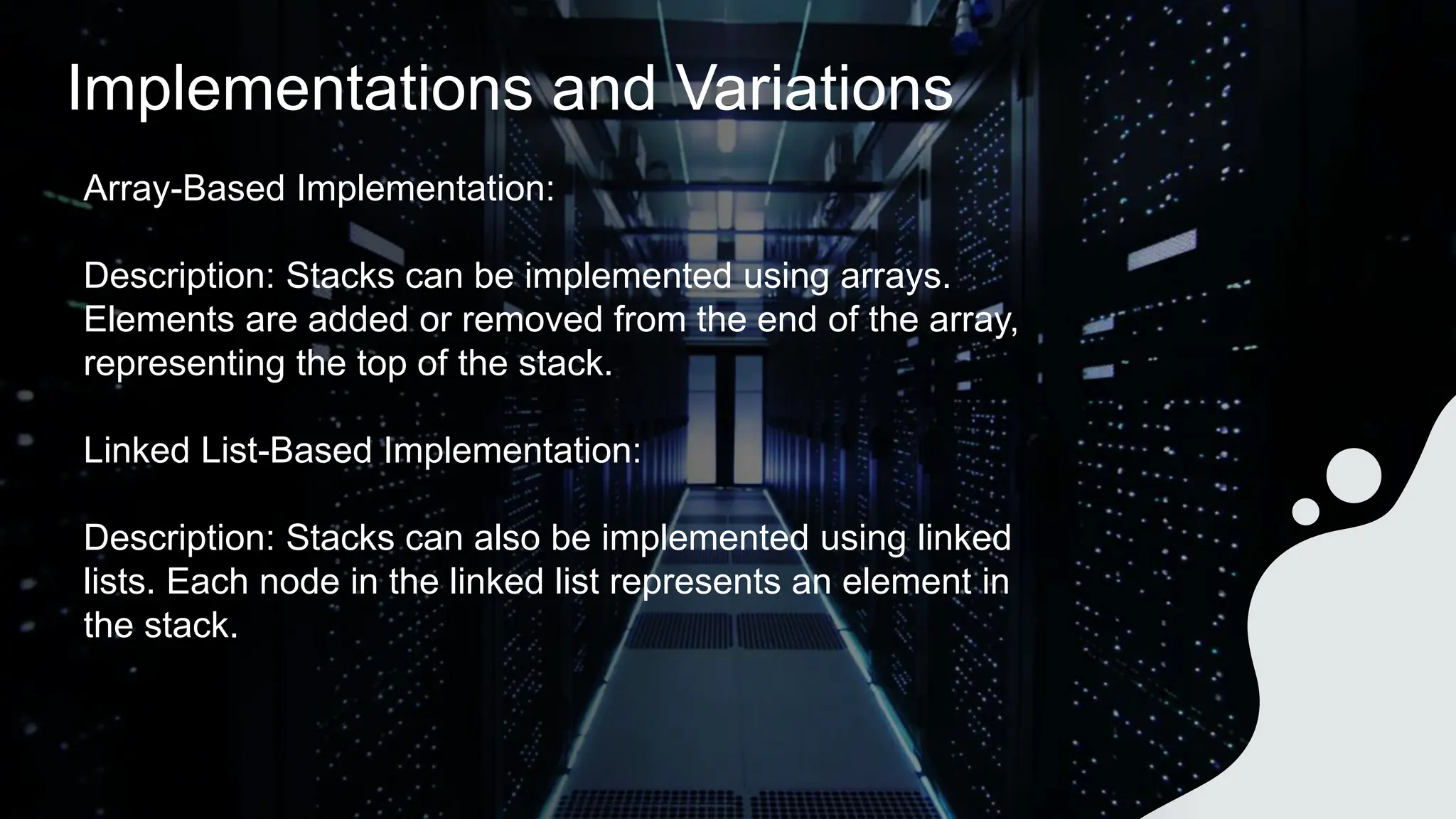 Implementations and Variations

Array-Based Implementation:

Description: Stacks can be implemented using arrays. Elements are added or removed from the end of the array, representing the top of the stack.

Linked List-Based Implementation:

Description: Stacks can also be implemented using linked lists. Each node in the linked list represents an element in the stack.